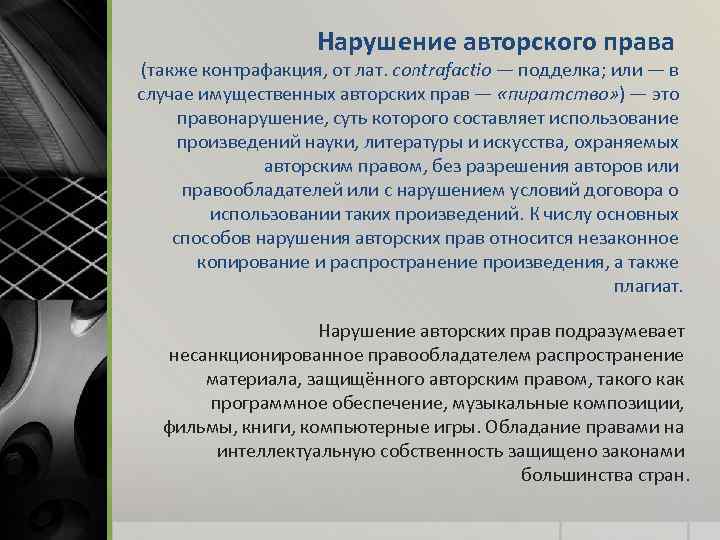 Нарушение авторского права
(также контрафакция, от лат. contrafactio — подделка; или — в случае имущественных авторских прав — «пиратство») — это правонарушение, суть которого составляет использование произведений науки, литературы и искусства, охраняемых авторским правом, без разрешения авторов или правообладателей или с нарушением условий договора о использовании таких произведений. К числу основных способов нарушения авторских прав относится незаконное копирование и распространение произведения, а также плагиат.

Нарушение авторских прав подразумевает несанкционированное правообладателем распространение материала, защищённого авторским правом, такого как программное обеспечение, музыкальные композиции, фильмы, книги, компьютерные игры. Обладание правами на интеллектуальную собственность защищено законами большинства стран.